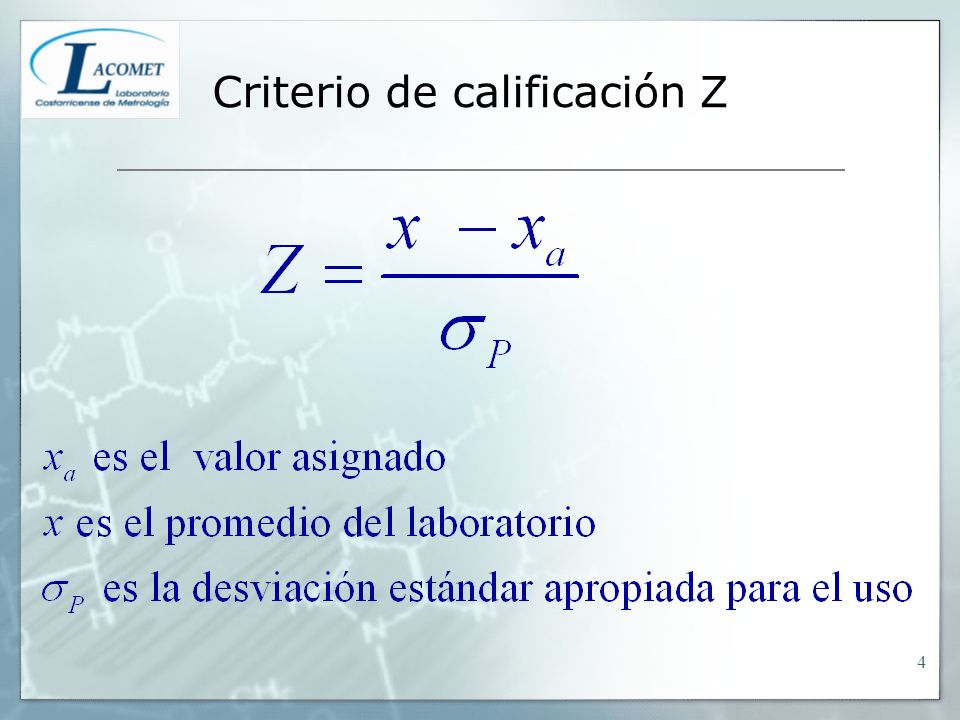 LACOMET
Laboratorio Costarricense de Metrología

Criterio de calificación Z

$Z = \frac{x - x_a}{\sigma_P}$

$x_a$ es el valor asignado
$x$ es el promedio del laboratorio
$\sigma_P$ es la desviación estándar apropiada para el uso

4